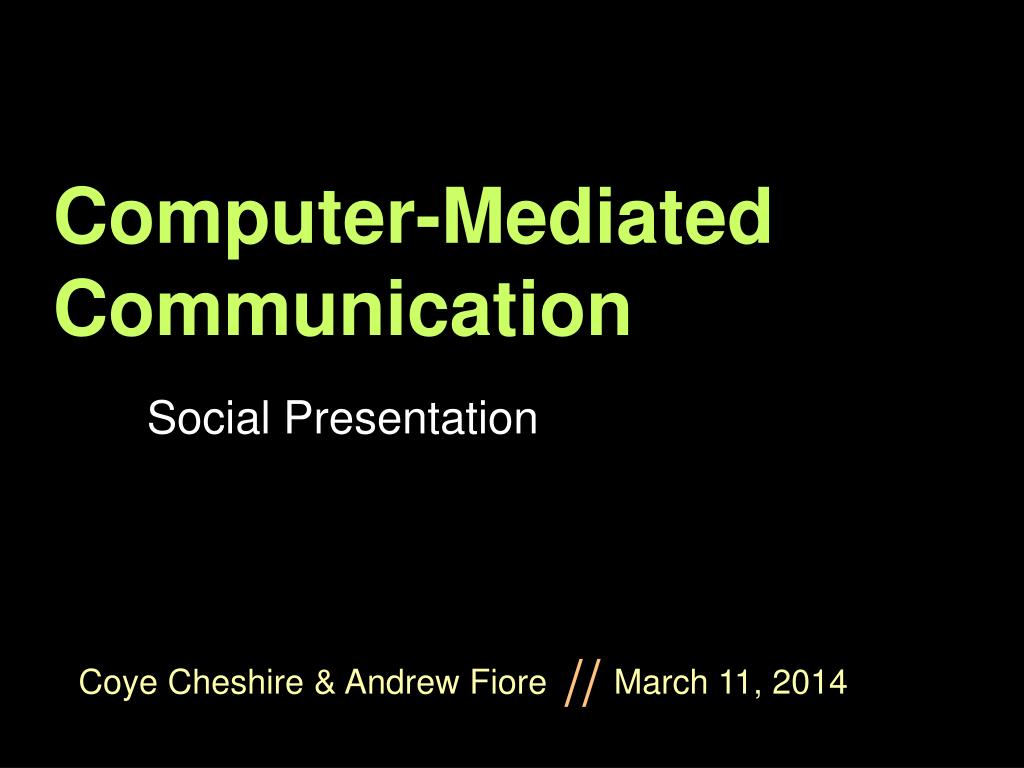 Computer-Mediated Communication

Social Presentation

Coye Cheshire & Andrew Fiore // March 11, 2014